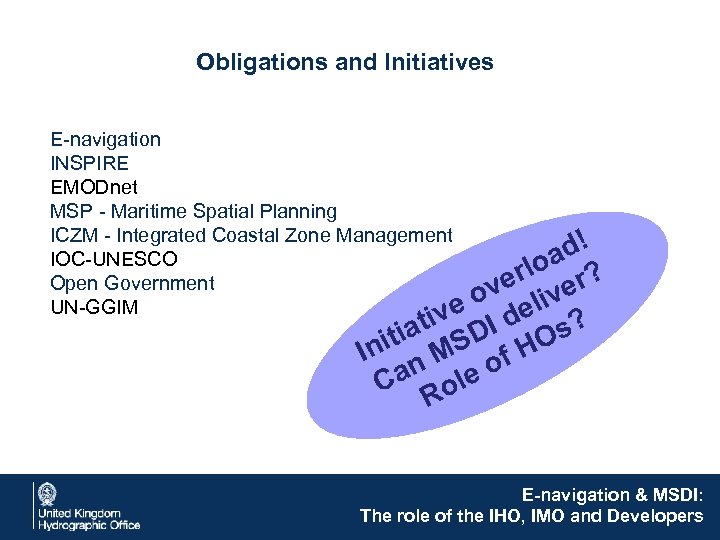 Obligations and Initiatives

E-navigation
INSPIRE
EMODnet
MSP - Maritime Spatial Planning
ICZM - Integrated Coastal Zone Management
IOC-UNESCO
Open Government
UN-GGIM

Initiative overload!
Can MSDI deliver?
Role of HOs?

United Kingdom
Hydrographic Office

E-navigation & MSDI:
The role of the IHO, IMO and Developers